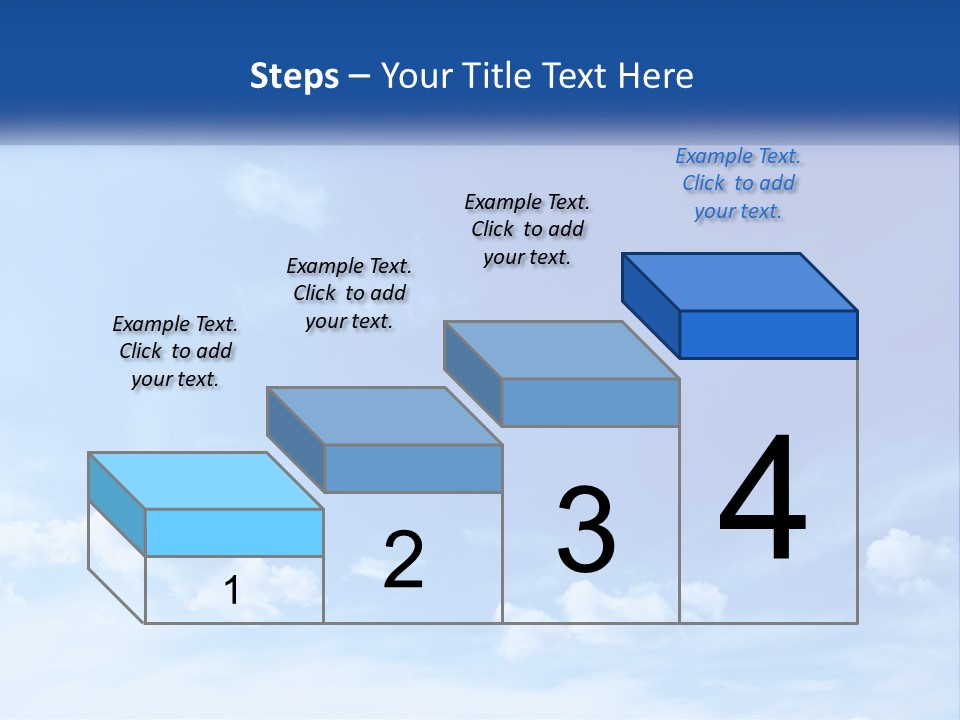 Steps – Your Title Text Here

Example Text. Click to add your text.

Example Text. Click to add your text.

Example Text. Click to add your text.

Example Text. Click to add your text.

1

2

3

4